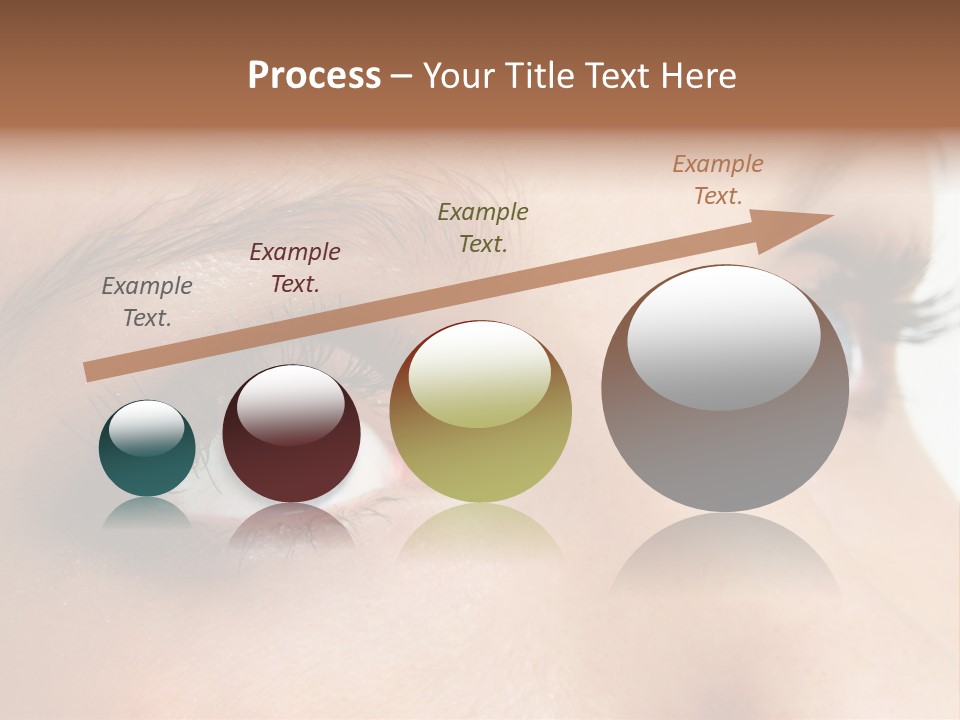 Process – Your Title Text Here

Example Text.

Example Text.

Example Text.

Example Text.